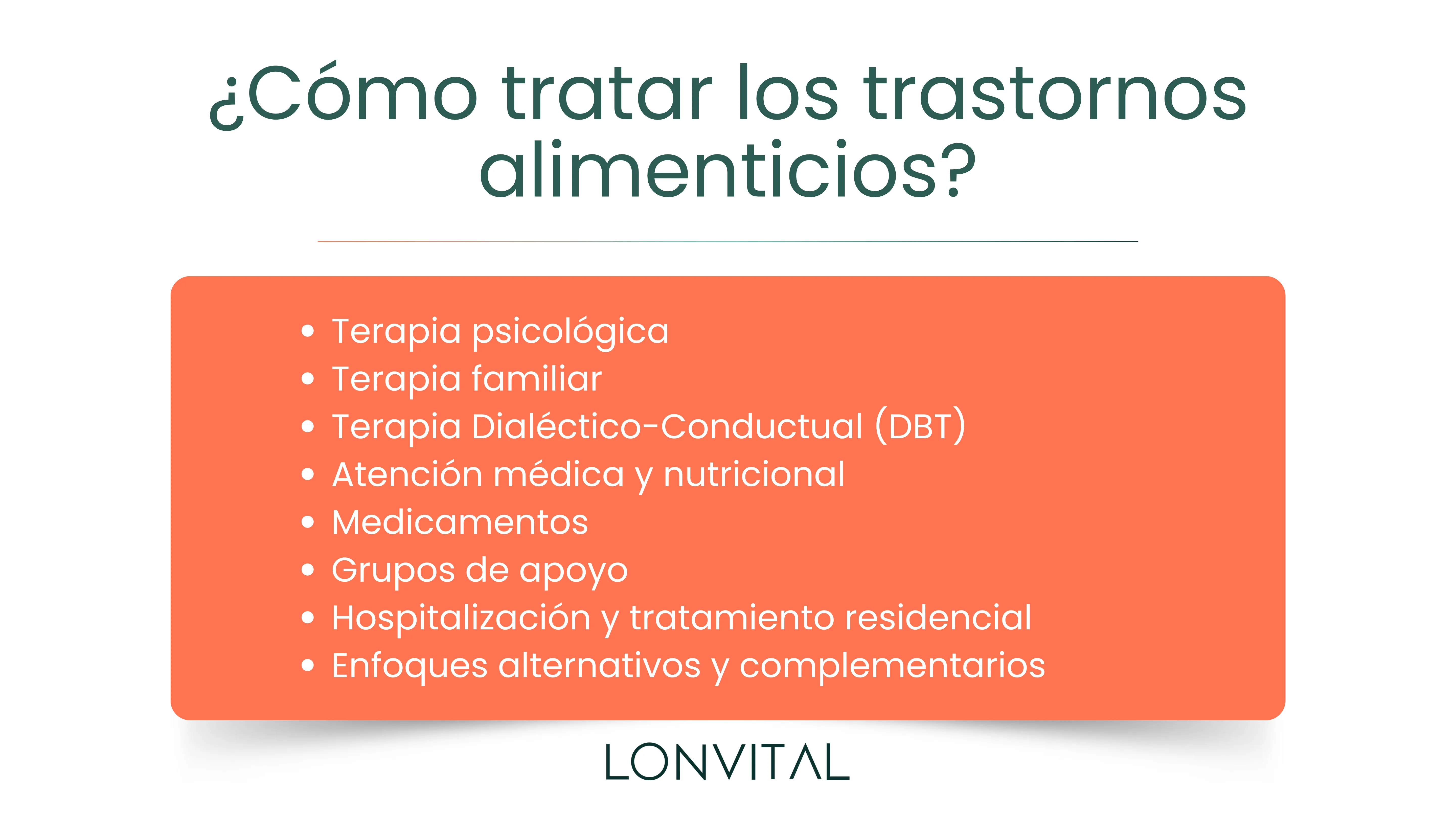 ¿Cómo tratar los trastornos alimenticios?

- Terapia psicológica
- Terapia familiar
- Terapia Dialéctico-Conductual (DBT)
- Atención médica y nutricional
- Medicamentos
- Grupos de apoyo
- Hospitalización y tratamiento residencial
- Enfoques alternativos y complementarios

LONVITAL